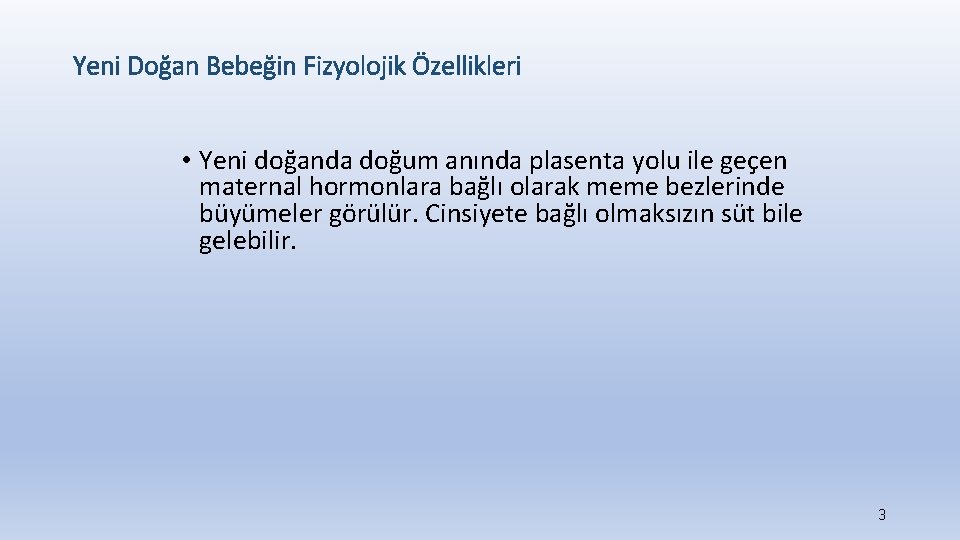 Yeni Doğan Bebeğin Fizyolojik Özellikleri

• Yeni doğanda doğum anında plasenta yolu ile geçen maternal hormonlara bağlı olarak meme bezlerinde büyümeler görülür. Cinsiyete bağlı olmaksızın süt bile gelebilir.

3